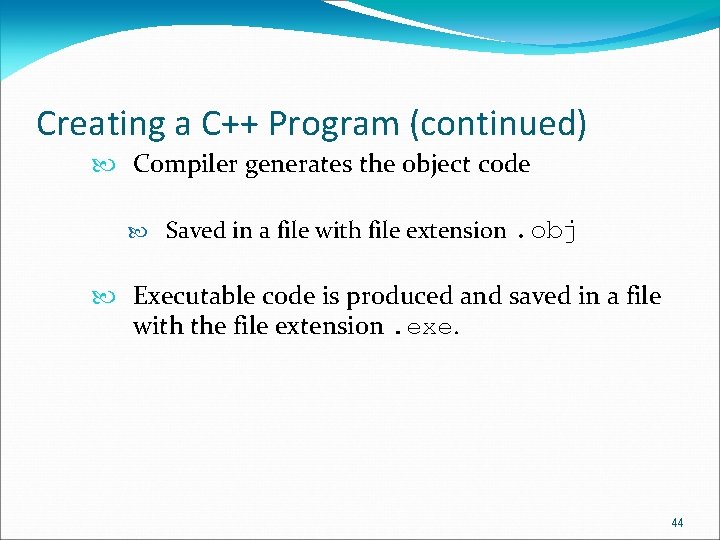 Creating a C++ Program (continued)

Compiler generates the object code

Saved in a file with file extension .obj

Executable code is produced and saved in a file with the file extension .exe.

44